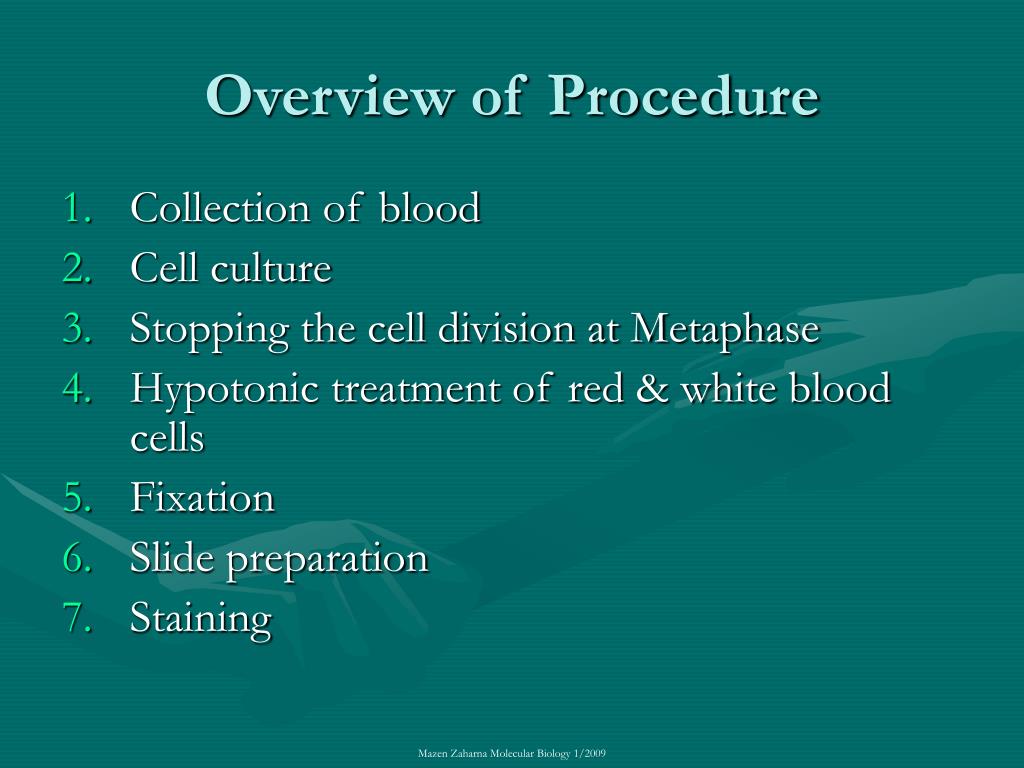 Overview of Procedure

1. Collection of blood
2. Cell culture
3. Stopping the cell division at Metaphase
4. Hypotonic treatment of red & white blood cells
5. Fixation
6. Slide preparation
7. Staining

Mazen Zaharna Molecular Biology 1/2009